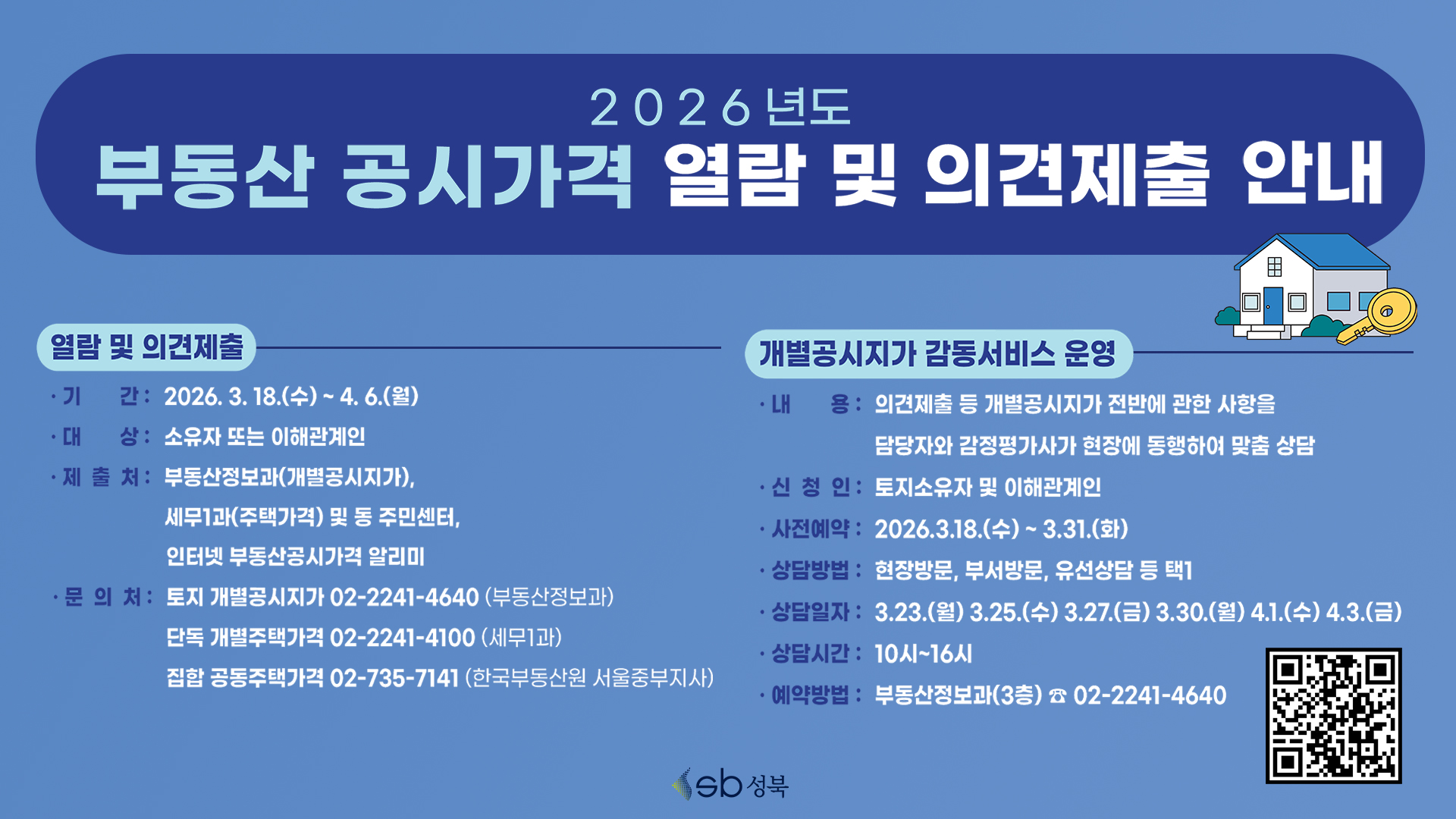 2026년도
부동산 공시가격 열람 및 의견제출 안내

열람 및 의견제출

· 기 간 : 2026. 3. 18.(수) ~ 4. 6.(월)
· 대 상 : 소유자 또는 이해관계인
· 제 출 처 : 부동산정보과(개별공시지가), 세무1과(주택가격) 및 동 주민센터, 인터넷 부동산공시가격 알리미
· 문 의 처 : 토지 개별공시지가 02-2241-4640 (부동산정보과)
단독 개별주택가격 02-2241-4100 (세무1과)
집합 공동주택가격 02-735-7141 (한국부동산원 서울중부지사)

개별공시지가 감동서비스 운영

· 내 용 : 의견제출 등 개별공시지가 전반에 관한 사항을 담당자와 감정평가사가 현장에 동행하여 맞춤 상담
· 신 청 인 : 토지소유자 및 이해관계인
· 사전예약 : 2026.3.18.(수) ~ 3.31.(화)
· 상담방법 : 현장방문, 부서방문, 유선상담 등 택1
· 상담일자 : 3.23.(월) 3.25.(수) 3.27.(금) 3.30.(월) 4.1.(수) 4.3.(금)
· 상담시간 : 10시~16시
· 예약방법 : 부동산정보과(3층) ☎ 02-2241-4640

sb 성북